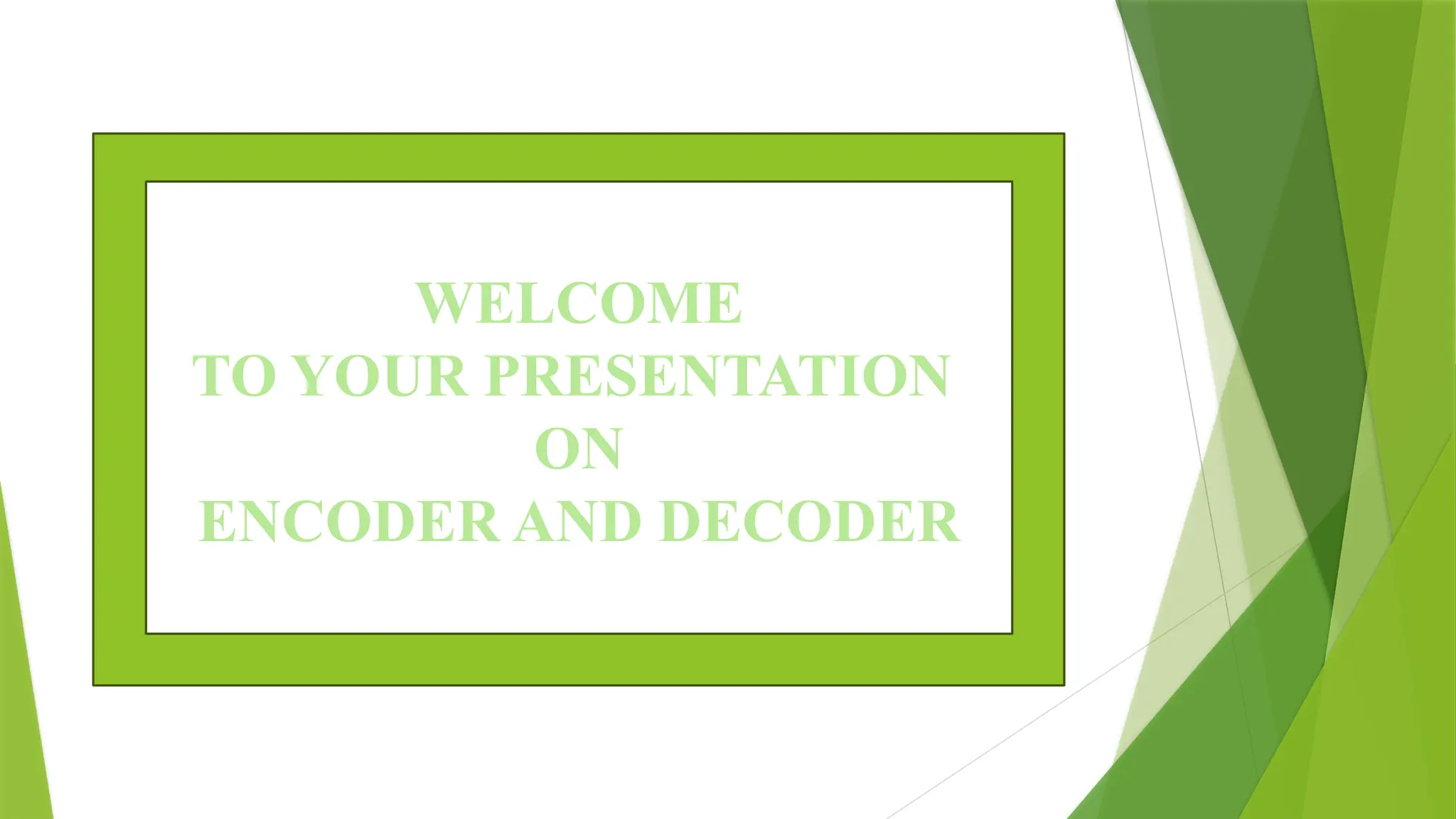 WELCOME
TO YOUR PRESENTATION
ON
ENCODER AND DECODER